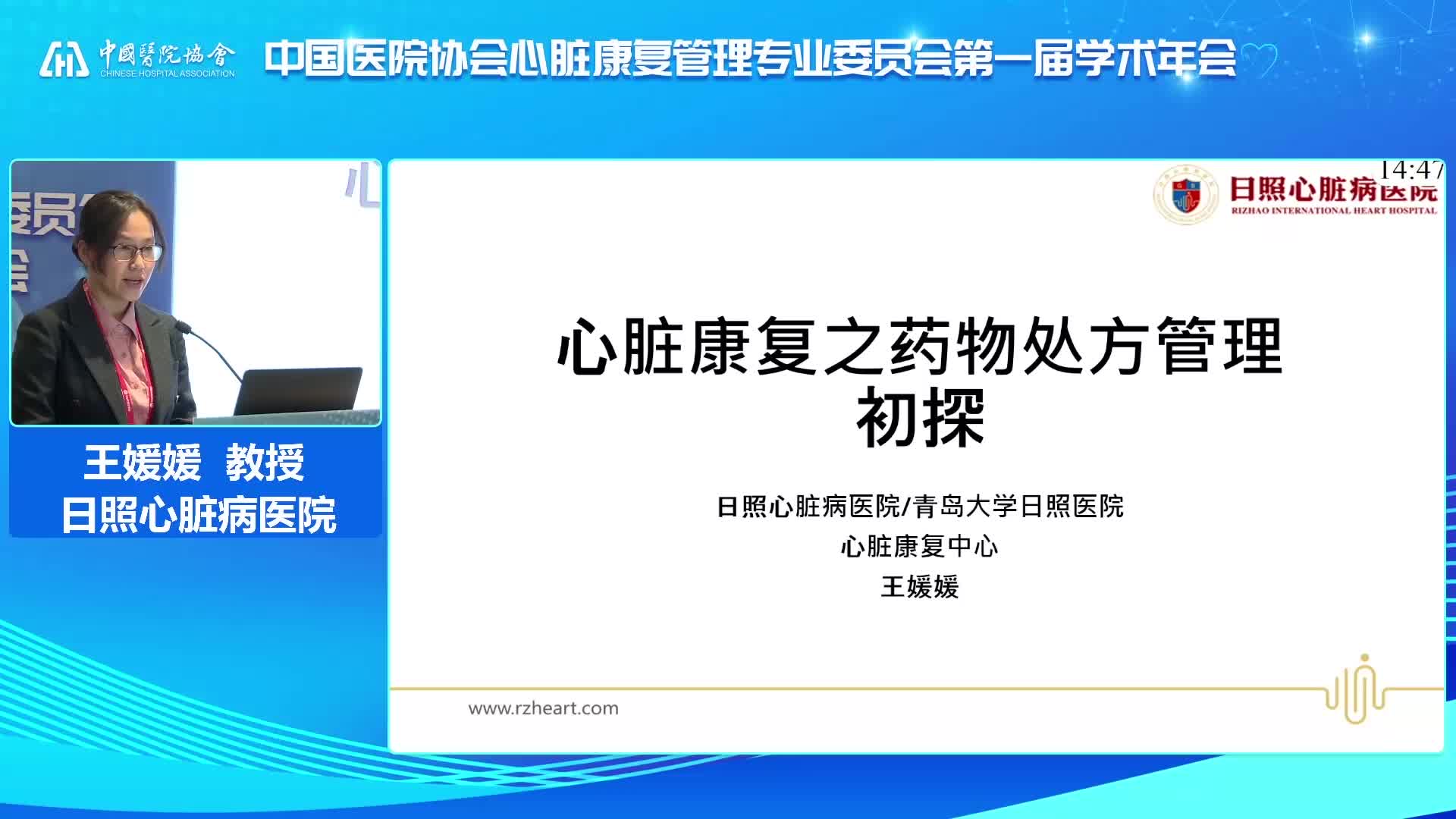 中國醫院協會
CHINESE HOSPITAL ASSOCIATION
中国医院协会心脏康复管理专业委员会第一届学术年会

王媛媛 教授
日照心脏病医院

14:47
日照心脏病医院
RIZHAO INTERNATIONAL HEART HOSPITAL

心脏康复之药物处方管理初探

日照心脏病医院/青岛大学日照医院
心脏康复中心
王媛媛

www.rzheart.com